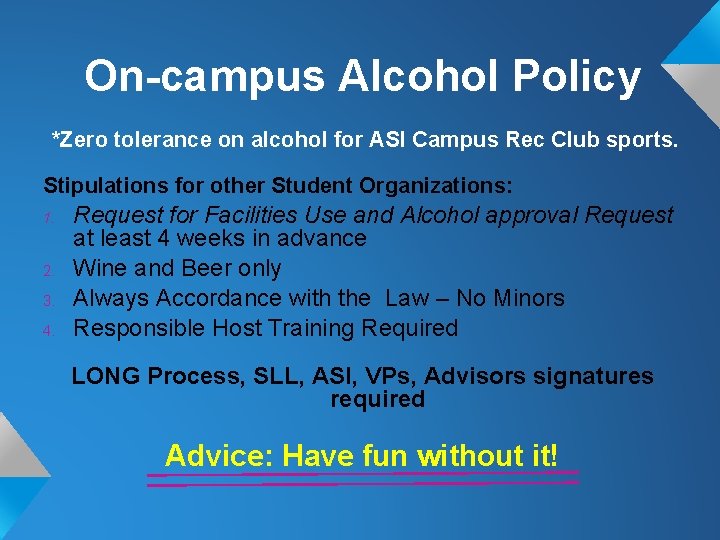 On-campus Alcohol Policy

*Zero tolerance on alcohol for ASI Campus Rec Club sports.

Stipulations for other Student Organizations:

1. Request for Facilities Use and Alcohol approval Request at least 4 weeks in advance
2. Wine and Beer only
3. Always Accordance with the Law – No Minors
4. Responsible Host Training Required

LONG Process, SLL, ASI, VPs, Advisors signatures required

Advice: Have fun without it!